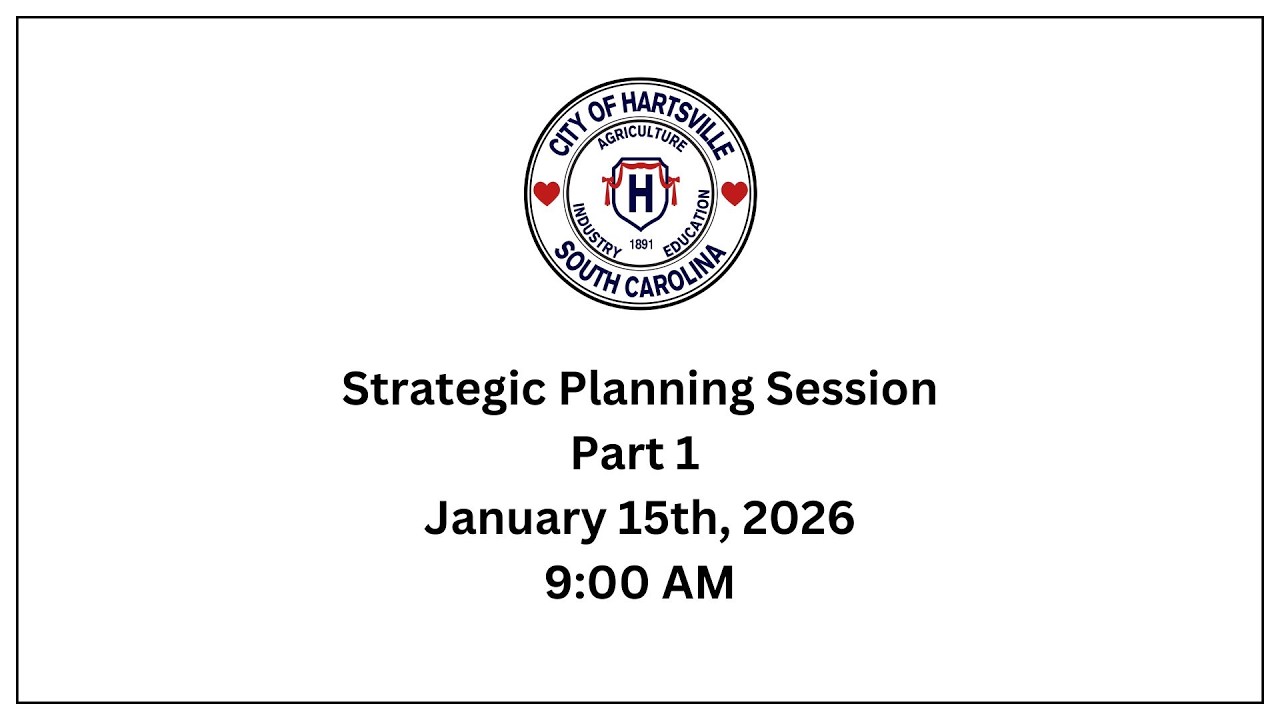 CITY OF HARTSVILLE
AGRICULTURE
H
INDUSTRY
EDUCATION
1891
SOUTH CAROLINA

Strategic Planning Session
Part 1
January 15th, 2026
9:00 AM